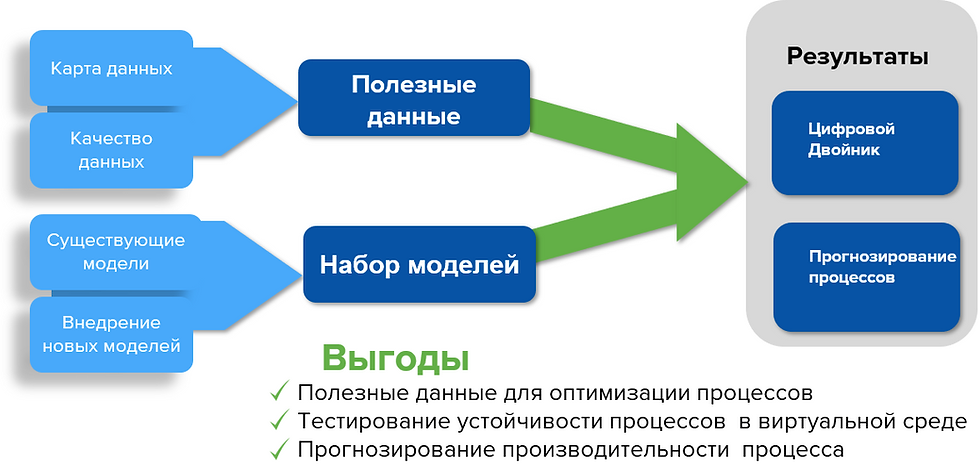 Карта данных

Качество данных

Полезные данные

Существующие модели

Внедрение новых моделей

Набор моделей

Результаты

Цифровой Двойник

Прогнозирование процессов

Выгоды

✓ Полезные данные для оптимизации процессов
✓ Тестирование устойчивости процессов в виртуальной среде
✓ Прогнозирование производительности процесса